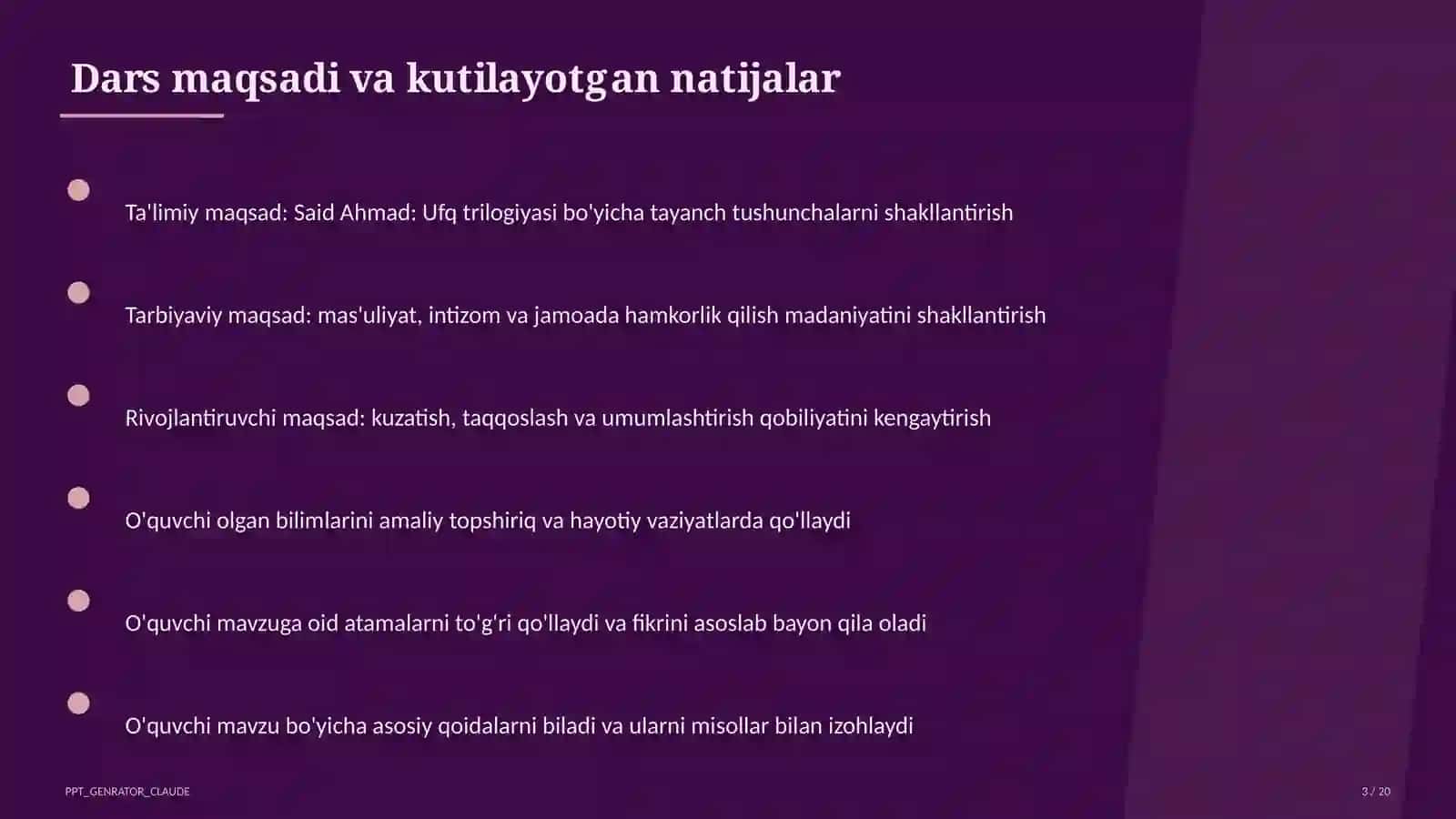 Dars maqsadi va kutilayotgan natijalar

Ta'limiy maqsad: Said Ahmad: Ufq trilogiyasi bo'yicha tayanch tushunchalarni shakllantirish

Tarbiyaviy maqsad: mas'uliyat, intizom va jamoada hamkorlik qilish madaniyatini shakllantirish

Rivojlantiruvchi maqsad: kuzatish, taqqoslash va umumlashtirish qobiliyatini kengaytirish

O'quvchi olgan bilimlarini amaliy topshiriq va hayotiy vaziyatlarda qo'llaydi

O'quvchi mavzuga oid atamalarni to'g'ri qo'llaydi va fikrini asoslab bayon qila oladi

O'quvchi mavzu bo'yicha asosiy qoidalarni biladi va ularni misollar bilan izohlaydi

PPT_GENRATOR_CLAUDE

3 / 20